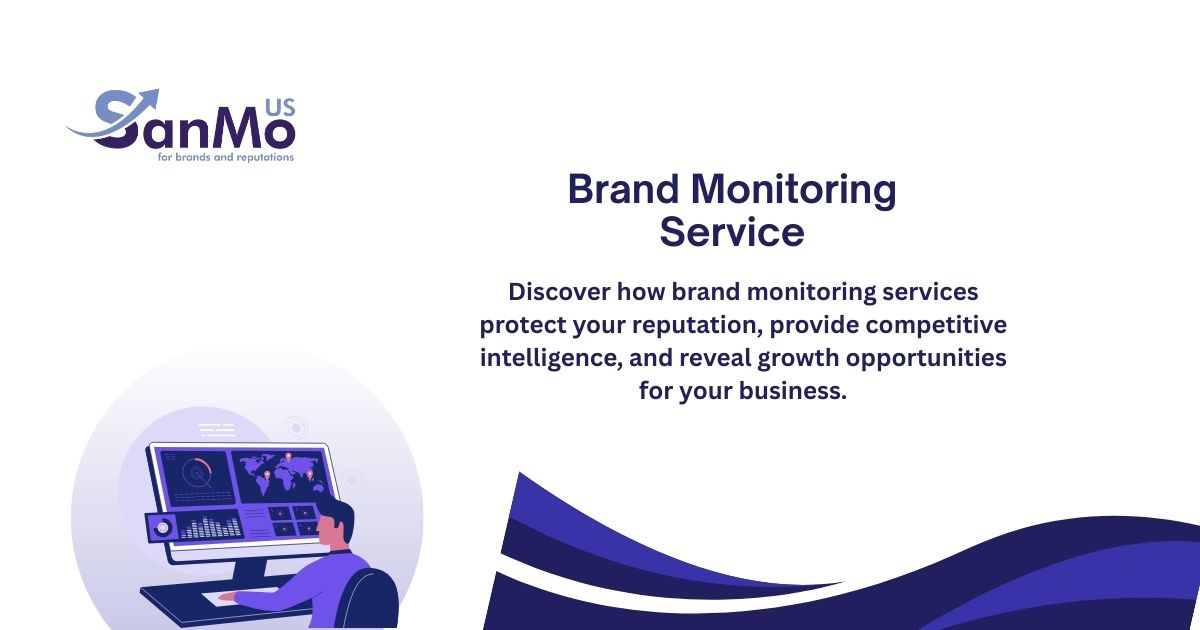 SanMo US
for brands and reputations

Brand Monitoring Service

Discover how brand monitoring services protect your reputation, provide competitive intelligence, and reveal growth opportunities for your business.